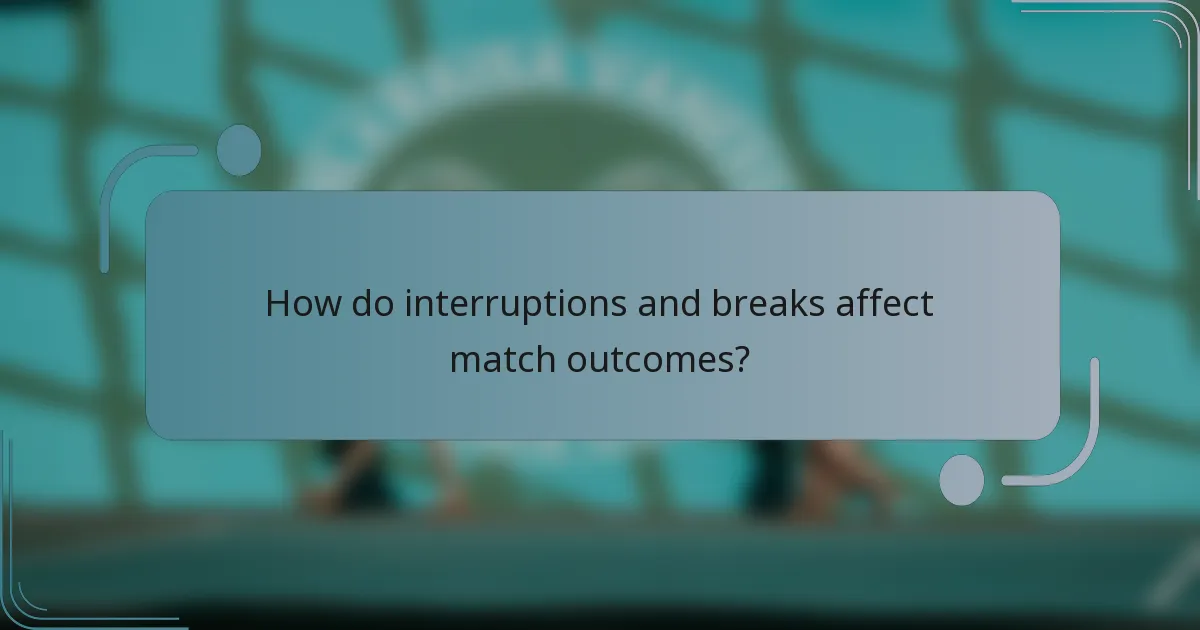 How do interruptions and breaks affect match outcomes?